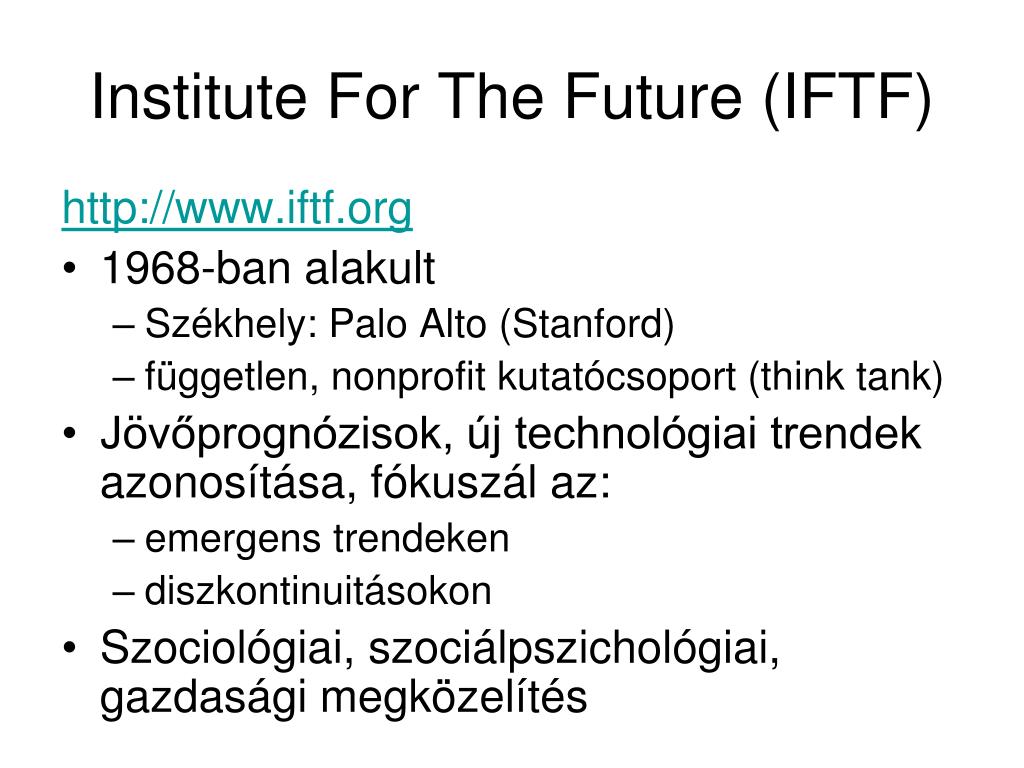 Institute For The Future (IFTF)

http://www.iftf.org

• 1968-ban alakult
– Székhely: Palo Alto (Stanford)
– független, nonprofit kutatócsoport (think tank)
• Jövőprognózisok, új technológiai trendek azonosítása, fókuszál az:
– emergens trendeken
– diszkontinuitásokon
• Szociológiai, szociálpszichológiai, gazdasági megközelítés